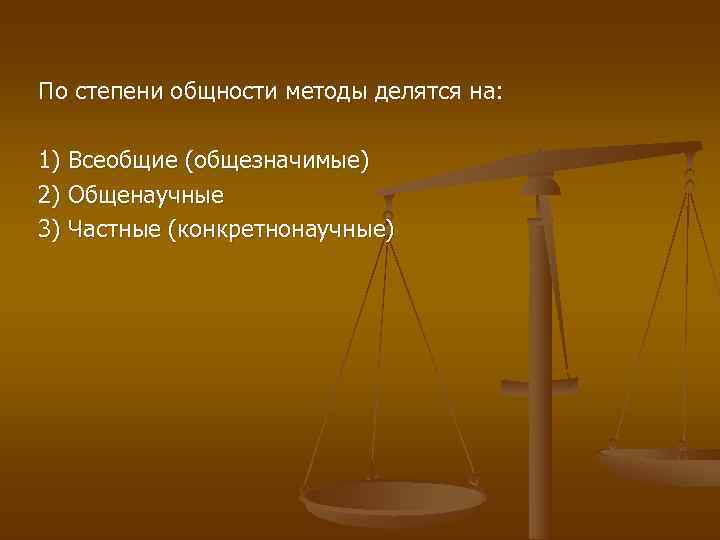 По степени общности методы делятся на:

1) Всеобщие (общезначимые)
2) Общенаучные
3) Частные (конкретнонаучные)